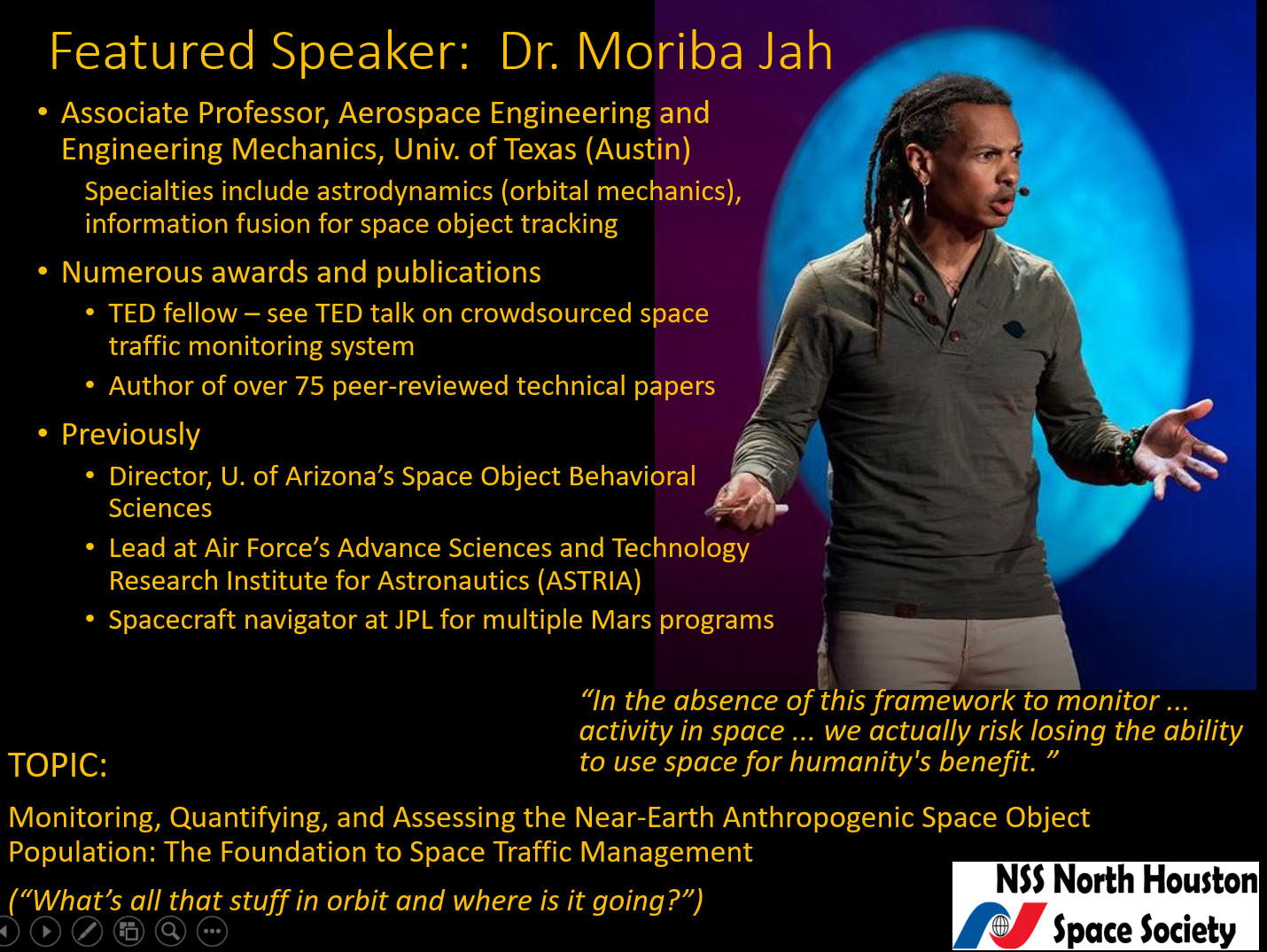 Featured Speaker: Dr. Moriba Jah

• Associate Professor, Aerospace Engineering and Engineering Mechanics, Univ. of Texas (Austin)

Specialties include astrodynamics (orbital mechanics), information fusion for space object tracking

• Numerous awards and publications
  • TED fellow – see TED talk on crowdsourced space traffic monitoring system
  • Author of over 75 peer-reviewed technical papers

• Previously
  • Director, U. of Arizona's Space Object Behavioral Sciences
  • Lead at Air Force's Advance Sciences and Technology Research Institute for Astronautics (ASTRIA)
  • Spacecraft navigator at JPL for multiple Mars programs

"In the absence of this framework to monitor ... activity in space ... we actually risk losing the ability to use space for humanity's benefit. "

TOPIC:

Monitoring, Quantifying, and Assessing the Near-Earth Anthropogenic Space Object Population: The Foundation to Space Traffic Management

("What's all that stuff in orbit and where is it going?")

NSS North Houston Space Society